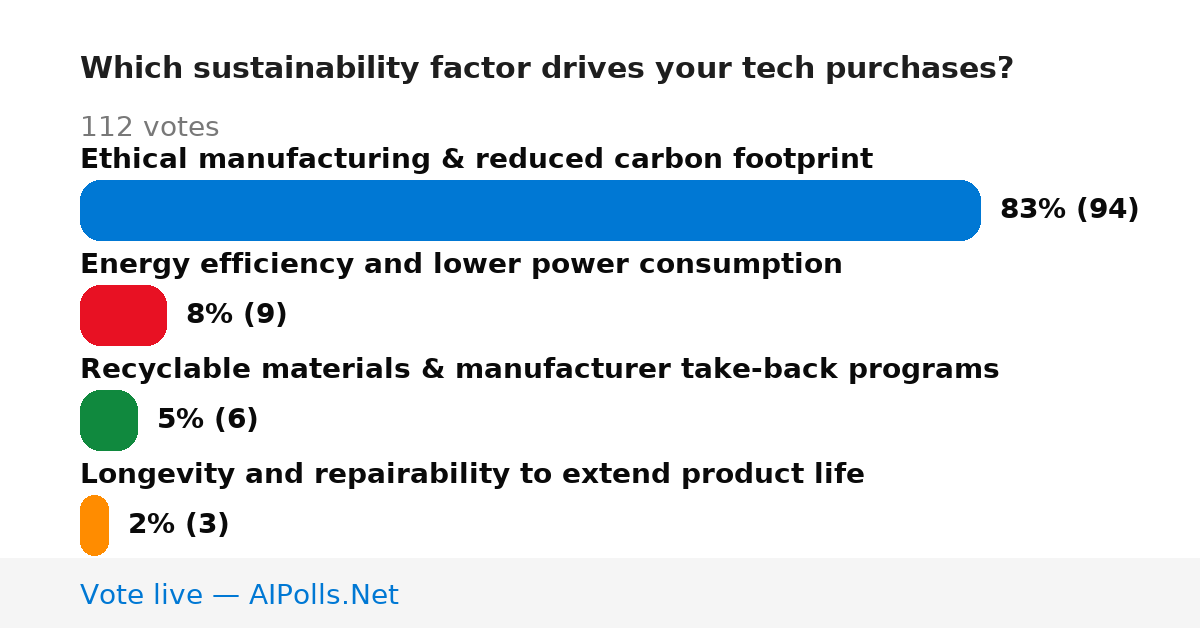 Which sustainability factor drives your tech purchases?

112 votes

Ethical manufacturing & reduced carbon footprint

83% (94)

Energy efficiency and lower power consumption

8% (9)

Recyclable materials & manufacturer take-back programs

5% (6)

Longevity and repairability to extend product life

2% (3)

Vote live — AIPolls.Net